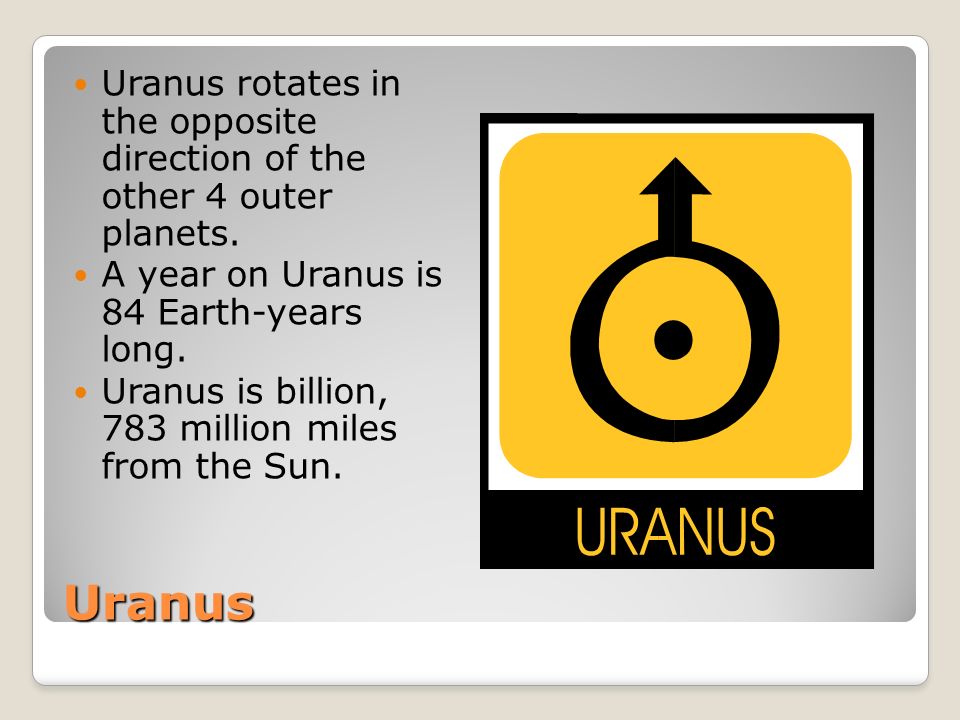 - Uranus rotates in the opposite direction of the other 4 outer planets.
- A year on Uranus is 84 Earth-years long.
- Uranus is billion, 783 million miles from the Sun.

URANUS

Uranus